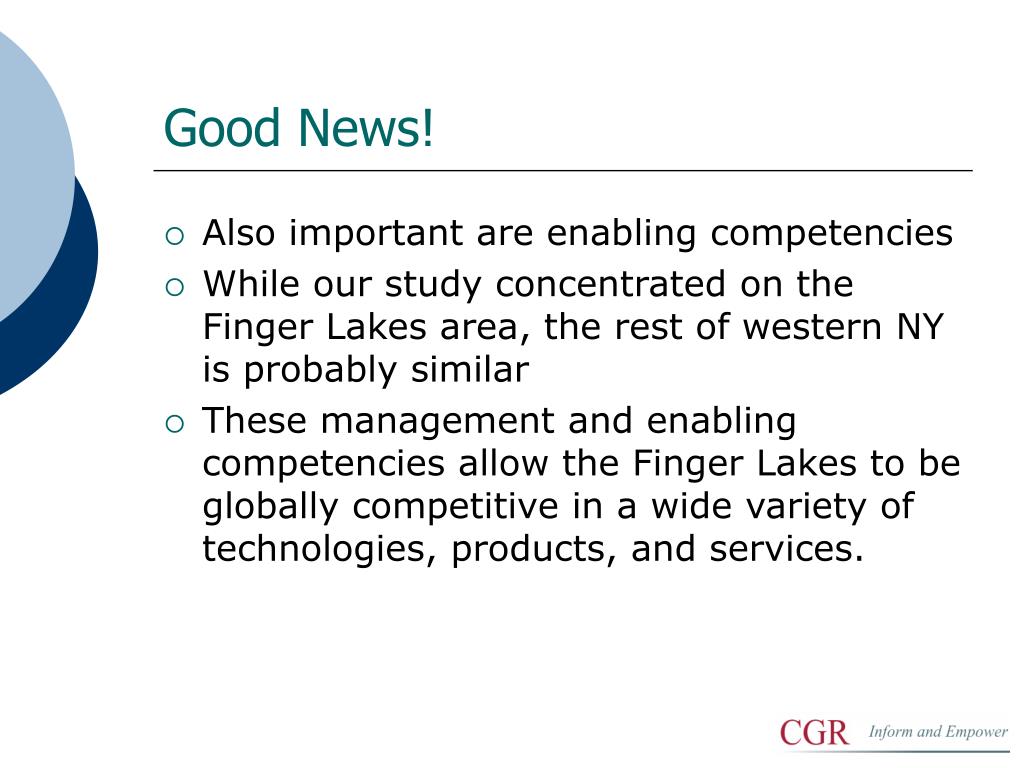 Good News!

○ Also important are enabling competencies
○ While our study concentrated on the Finger Lakes area, the rest of western NY is probably similar
○ These management and enabling competencies allow the Finger Lakes to be globally competitive in a wide variety of technologies, products, and services.

CGR Inform and Empower